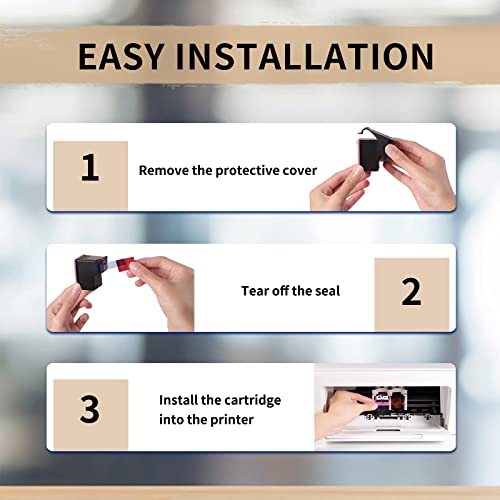 EASY INSTALLATION

1

Remove the protective cover

Tear off the seal

2

3

Install the cartridge into the printer